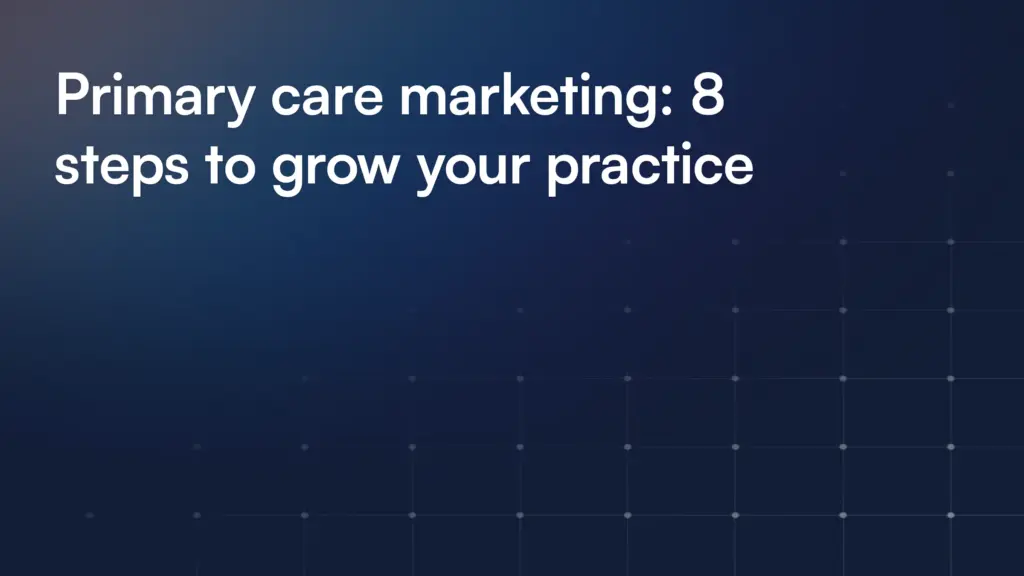 Primary care marketing: 8 steps to grow your practice